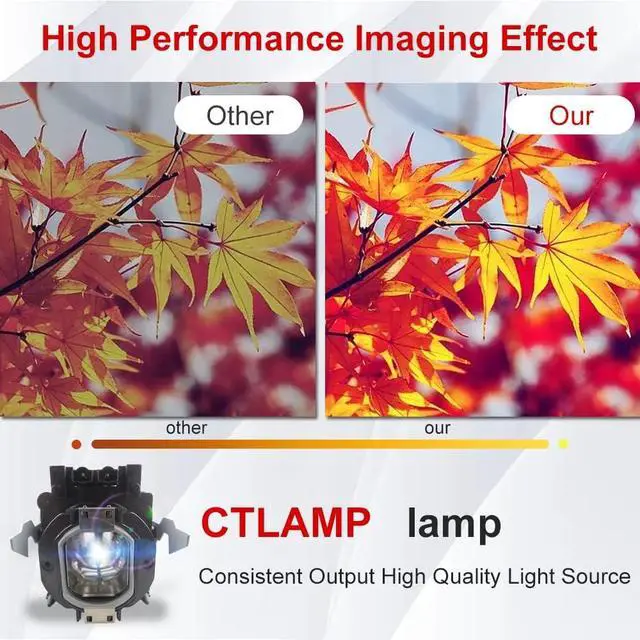 High Performance Imaging Effect

Other

Our

other

our

CTLAMP lamp

Consistent Output High Quality Light Source